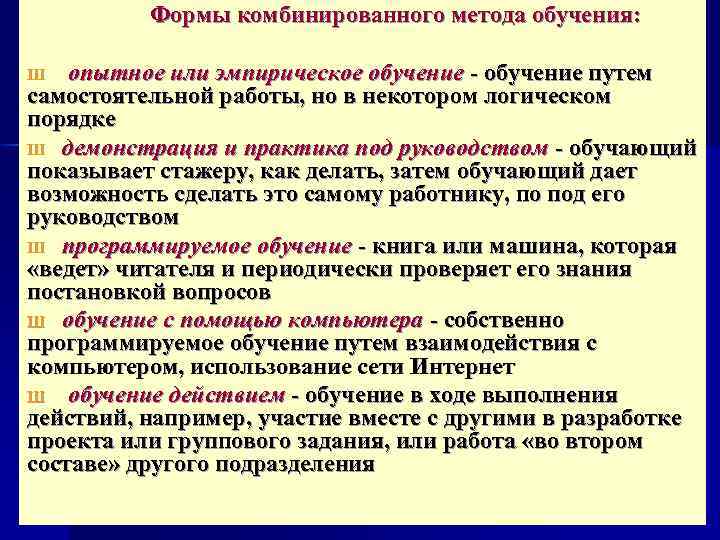 Формы комбинированного метода обучения:

ш опытное или эмпирическое обучение - обучение путем самостоятельной работы, но в некотором логическом порядке

ш демонстрация и практика под руководством - обучающий показывает стажеру, как делать, затем обучающий дает возможность сделать это самому работнику, по под его руководством

ш программируемое обучение - книга или машина, которая «ведет» читателя и периодически проверяет его знания постановкой вопросов

ш обучение с помощью компьютера - собственно программируемое обучение путем взаимодействия с компьютером, использование сети Интернет

ш обучение действием - обучение в ходе выполнения действий, например, участие вместе с другими в разработке проекта или группового задания, или работа «во втором составе» другого подразделения